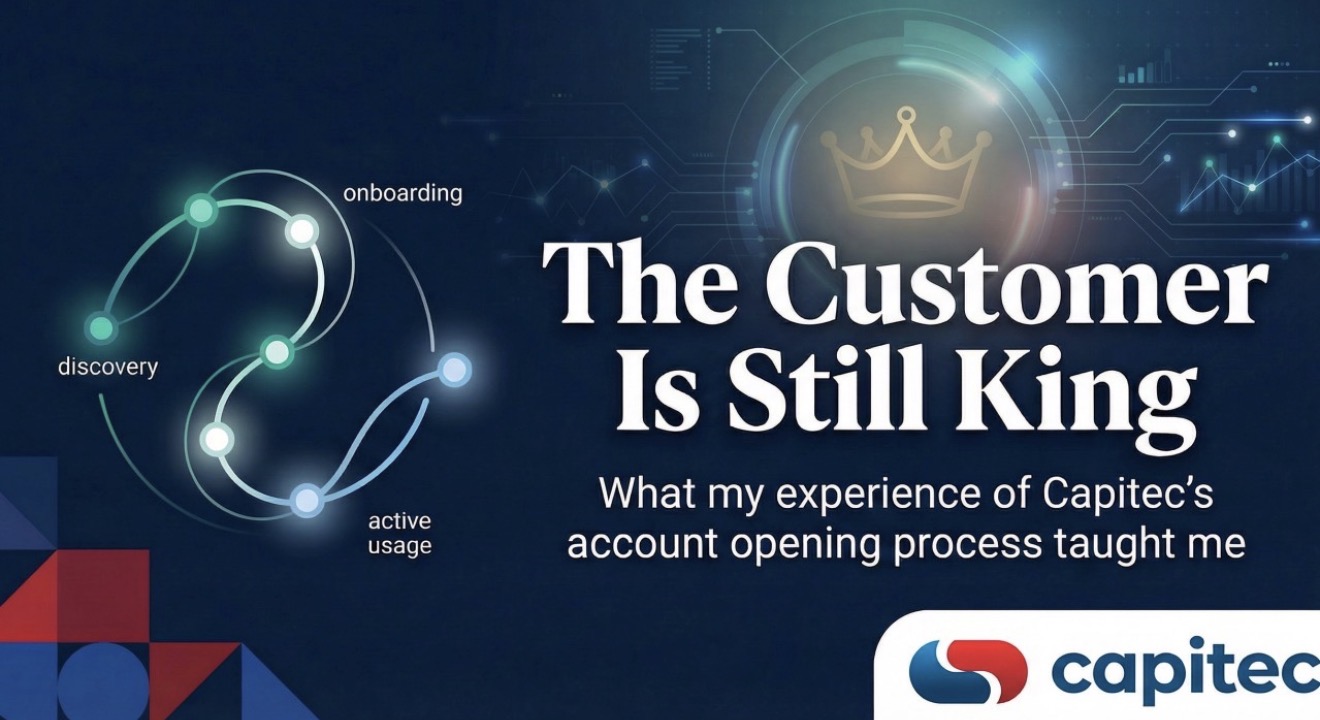 onboarding

discovery

active usage

The Customer Is Still King

What my experience of Capitec's account opening process taught me

capitec